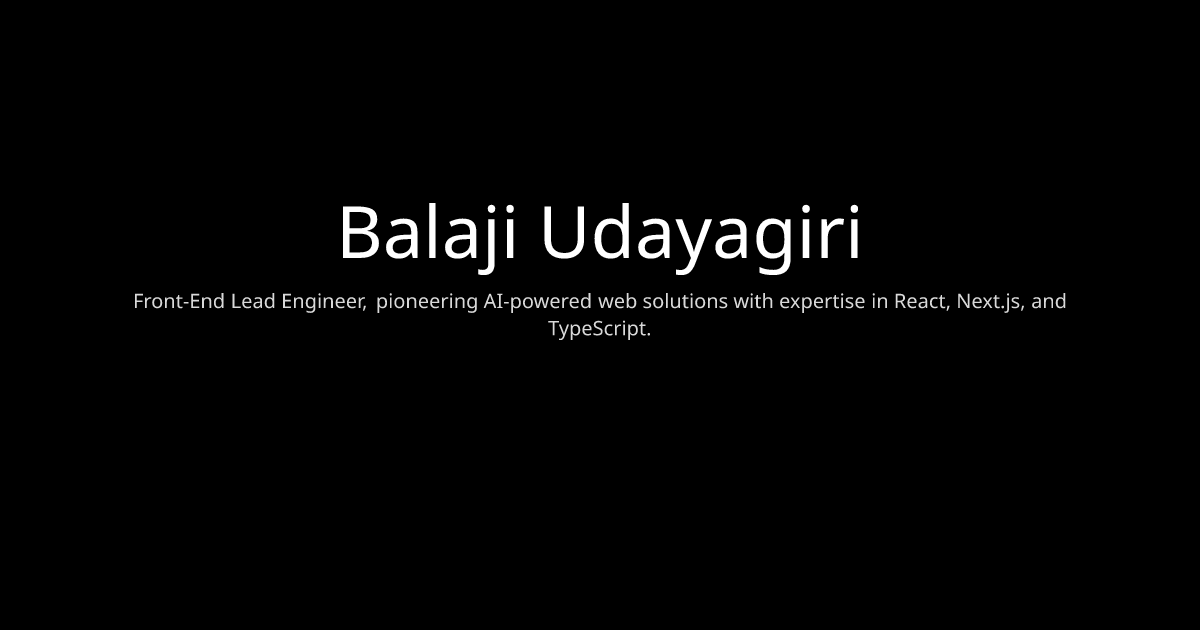 Balaji Udayagiri

Front-End Lead Engineer, pioneering AI-powered web solutions with expertise in React, Next.js, and TypeScript.